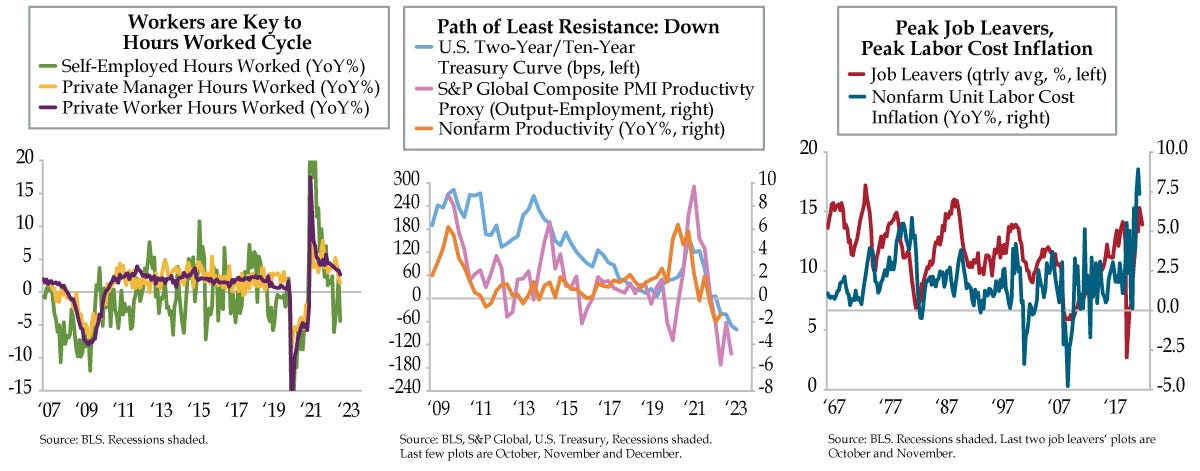 Workers are Key to Hours Worked Cycle

Self-Employed Hours Worked (YoY%)
Private Manager Hours Worked (YoY%)
Private Worker Hours Worked (YoY%)

20
15
10
5
0
-5
-10
-15

'07 '09 '11 '13 '15 '17 '19 '21 '23

Source: BLS. Recessions shaded.

Path of Least Resistance: Down

U.S. Two-Year/Ten-Year Treasury Curve (bps, left)
S&P Global Composite PMI Productivty Proxy (Output-Employment, right)
Nonfarm Productivity (YoY%, right)

300
240
180
120
60
0
-60
-120
-180
-240

10
8
6
4
2
0
-2
-4
-6
-8

'09 '11 '13 '15 '17 '19 '21 '23

Source: BLS, S&P Global, U.S. Treasury, Recessions shaded. Last few plots are October, November and December.

Peak Job Leavers, Peak Labor Cost Inflation

Job Leavers (qtrly avg, %, left)
Nonfarm Unit Labor Cost Inflation (YoY%, right)

20
15
10
5
0

10.0
7.5
5.0
2.5
0.0
-2.5
-5.0

'67 '77 '87 '97 '07 '17

Source: BLS. Recessions shaded. Last two job leavers' plots are October and November.